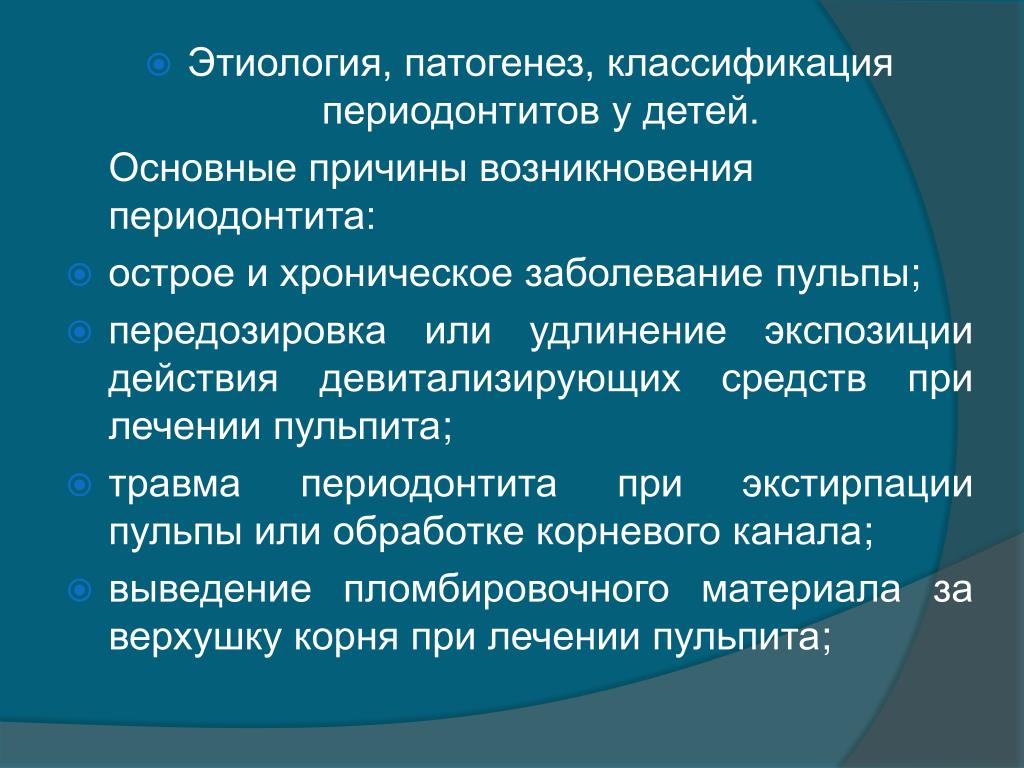 Этиология, патогенез, классификация периодонтитов у детей.

Основные причины возникновения периодонтита:

острое и хроническое заболевание пульпы;

передозировка или удлинение экспозиции действия девитализирующих средств при лечении пульпита;

травма периодонтита при экстирпации пульпы или обработке корневого канала;

выведение пломбировочного материала за верхушку корня при лечении пульпита;